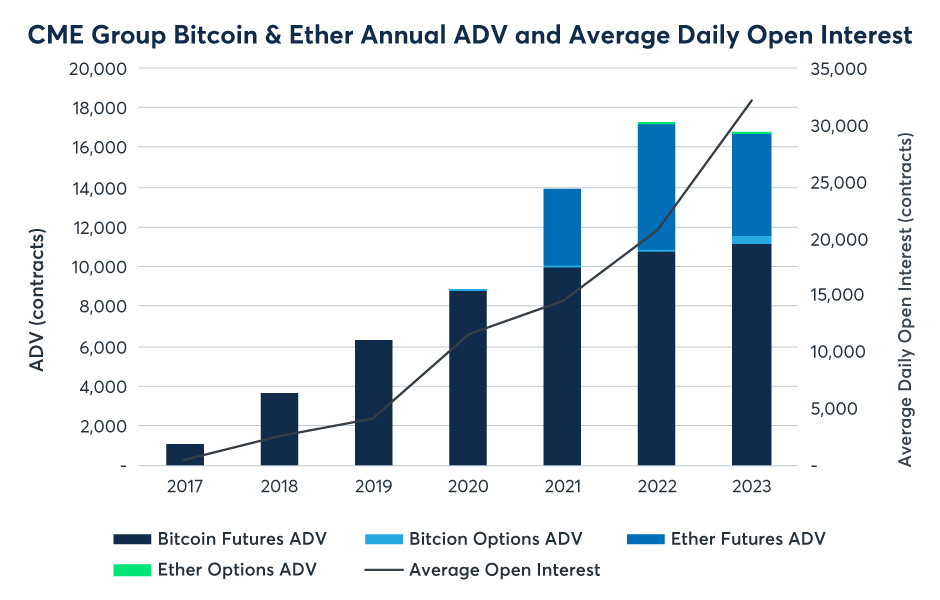 CME Group Bitcoin & Ether Annual ADV and Average Daily Open Interest

ADV (contracts)

20,000
18,000
16,000
14,000
12,000
10,000
8,000
6,000
4,000
2,000
-

Average Daily Open Interest (contracts)

35,000
30,000
25,000
20,000
15,000
10,000
5,000
-

2017 2018 2019 2020 2021 2022 2023

Bitcoin Futures ADV
Bitcion Options ADV
Ether Futures ADV
Ether Options ADV
Average Open Interest